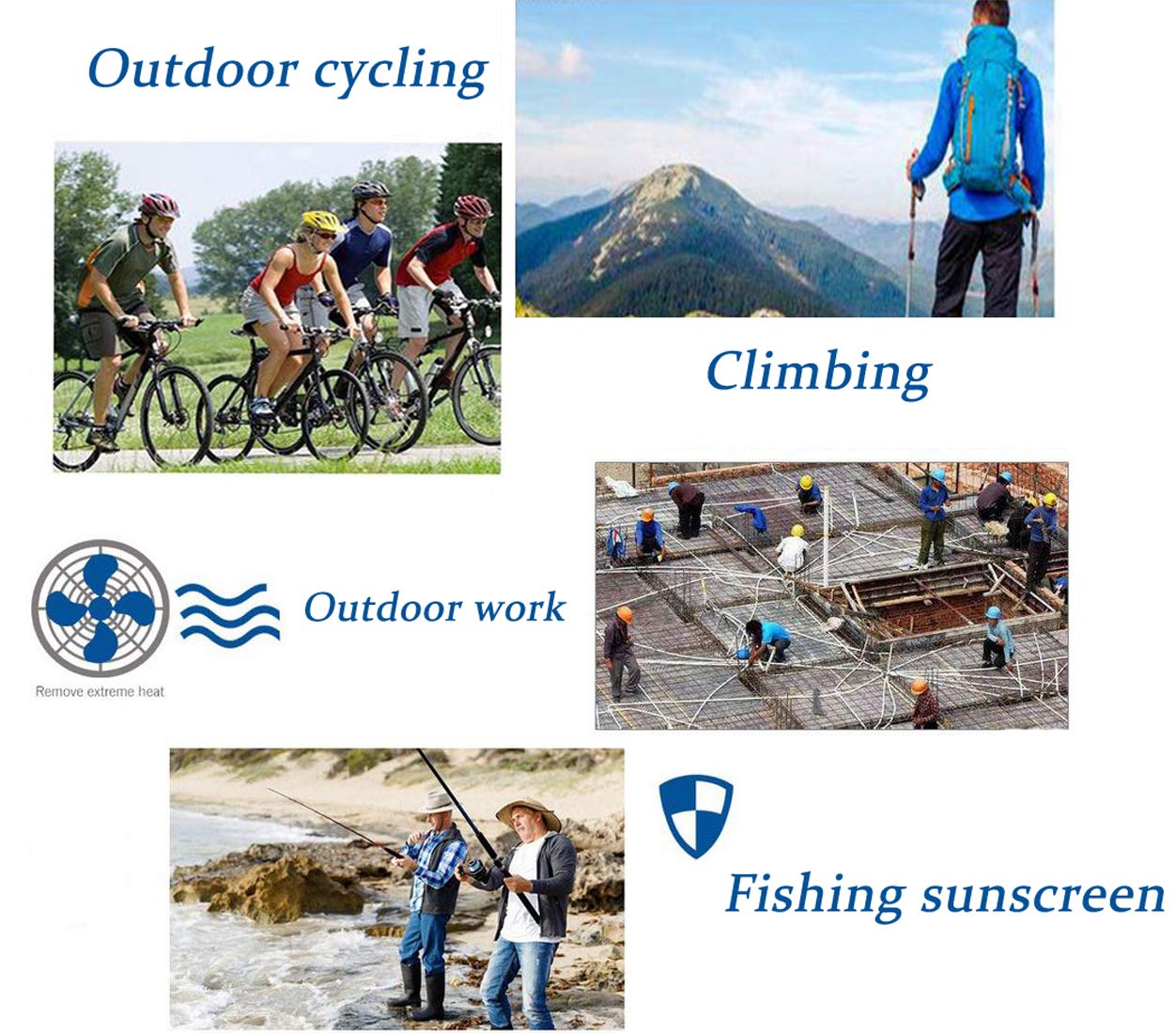 Outdoor cycling

Climbing

Outdoor work

Remove extreme heat

Fishing sunscreen